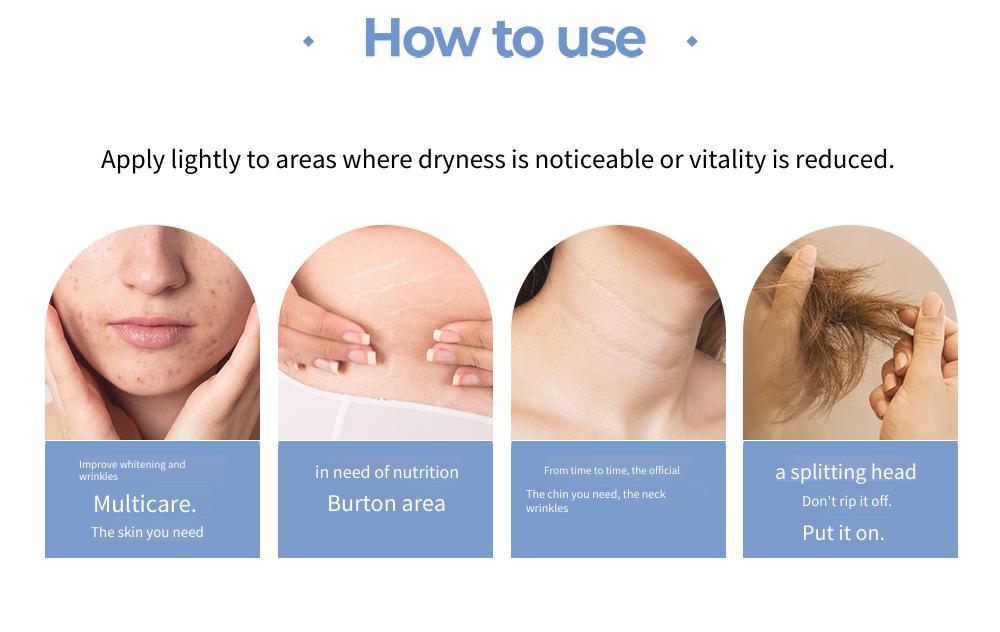 How to use

Apply lightly to areas where dryness is noticeable or vitality is reduced.

Improve whitening and wrinkles
Multicare.
The skin you need

in need of nutrition
Burton area

From time to time, the official
The chin you need, the neck wrinkles

a splitting head
Don't rip it off.
Put it on.